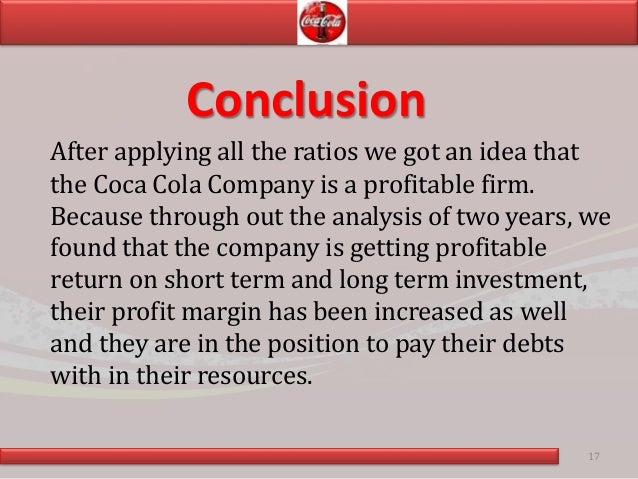 Coca-Cola

Conclusion

After applying all the ratios we got an idea that the Coca Cola Company is a profitable firm. Because through out the analysis of two years, we found that the company is getting profitable return on short term and long term investment, their profit margin has been increased as well and they are in the position to pay their debts with in their resources.

17